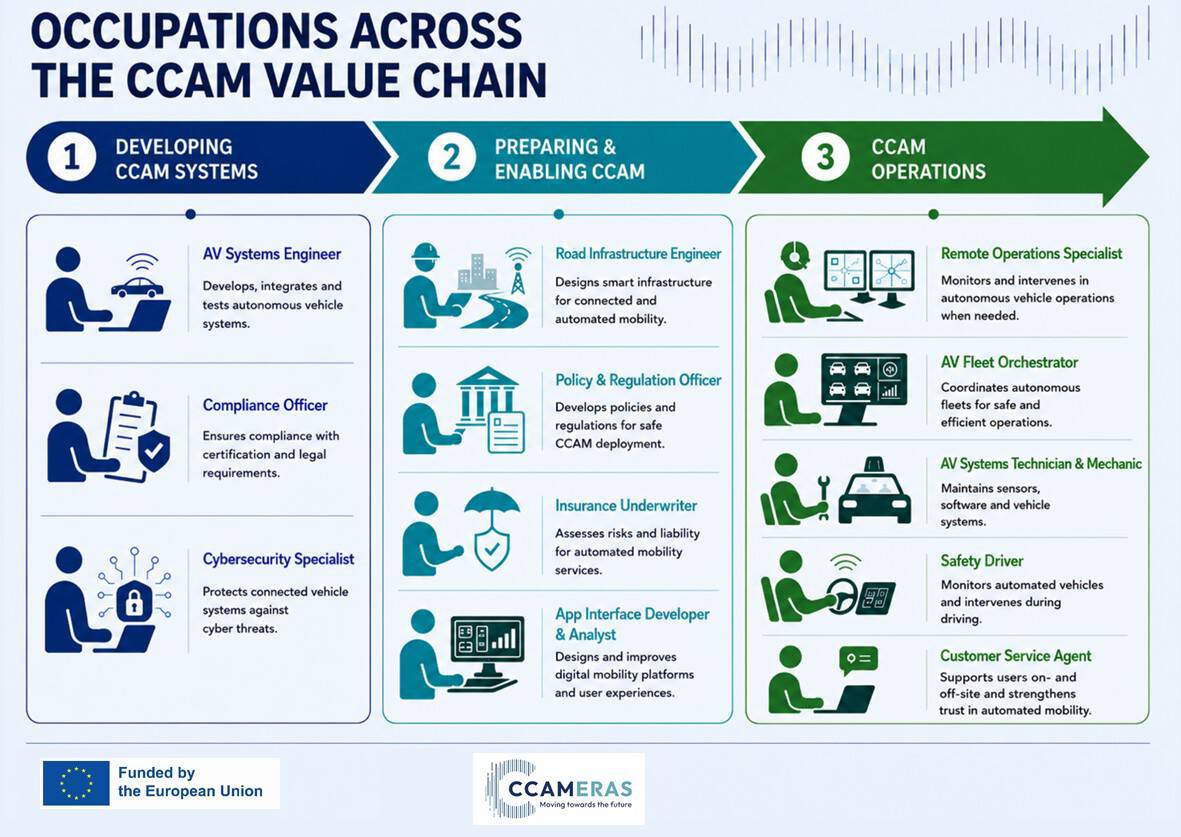 OCCUPATIONS ACROSS THE CCAM VALUE CHAIN

1 DEVELOPING CCAM SYSTEMS

AV Systems Engineer
Develops, integrates and tests autonomous vehicle systems.

Compliance Officer
Ensures compliance with certification and legal requirements.

Cybersecurity Specialist
Protects connected vehicle systems against cyber threats.

2 PREPARING & ENABLING CCAM

Road Infrastructure Engineer
Designs smart infrastructure for connected and automated mobility.

Policy & Regulation Officer
Develops policies and regulations for safe CCAM deployment.

Insurance Underwriter
Assesses risks and liability for automated mobility services.

App Interface Developer & Analyst
Designs and improves digital mobility platforms and user experiences.

3 CCAM OPERATIONS

Remote Operations Specialist
Monitors and intervenes in autonomous vehicle operations when needed.

AV Fleet Orchestrator
Coordinates autonomous fleets for safe and efficient operations.

AV Systems Technician & Mechanic
Maintains sensors, software and vehicle systems.

Safety Driver
Monitors automated vehicles and intervenes during driving.

Customer Service Agent
Supports users on- and off-site and strengthens trust in automated mobility.

Funded by the European Union

CCAMERAS
Moving towards the future